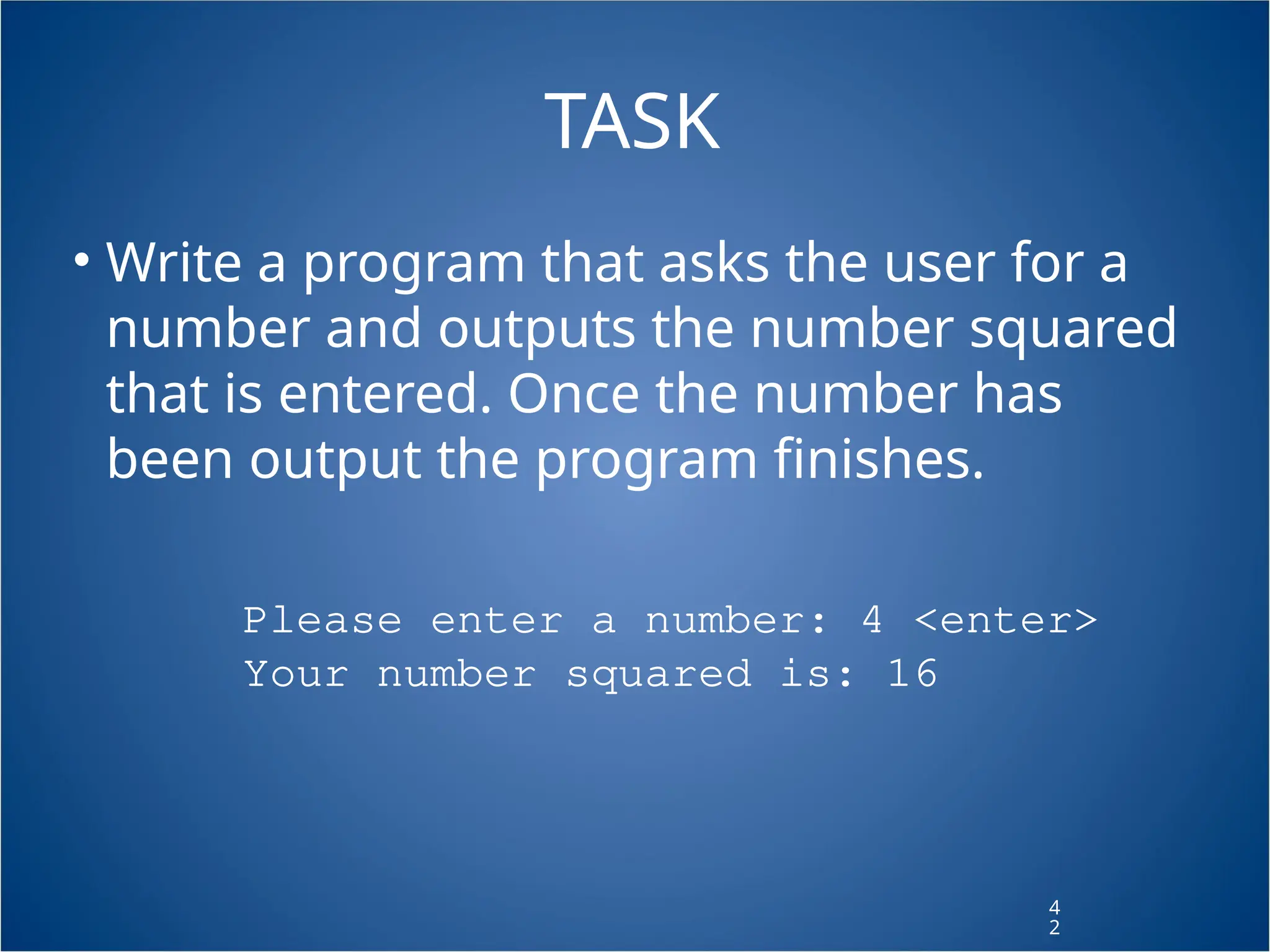 TASK

• Write a program that asks the user for a number and outputs the number squared that is entered. Once the number has been output the program finishes.

Please enter a number: 4 <enter>
Your number squared is: 16

42